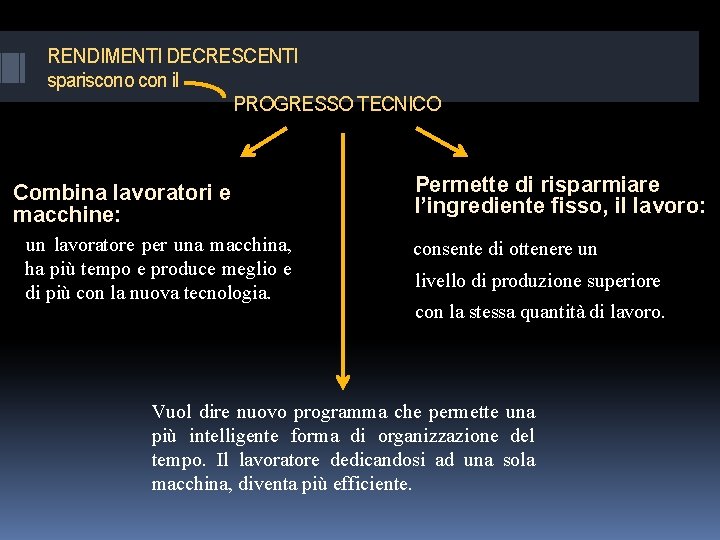 RENDIMENTI DECRESCENTI
spariscono con il

PROGRESSO TECNICO

Combina lavoratori e macchine:

un lavoratore per una macchina, ha più tempo e produce meglio e di più con la nuova tecnologia.

Permette di risparmiare l'ingrediente fisso, il lavoro:

consente di ottenere un livello di produzione superiore con la stessa quantità di lavoro.

Vuol dire nuovo programma che permette una più intelligente forma di organizzazione del tempo. Il lavoratore dedicandosi ad una sola macchina, diventa più efficiente.